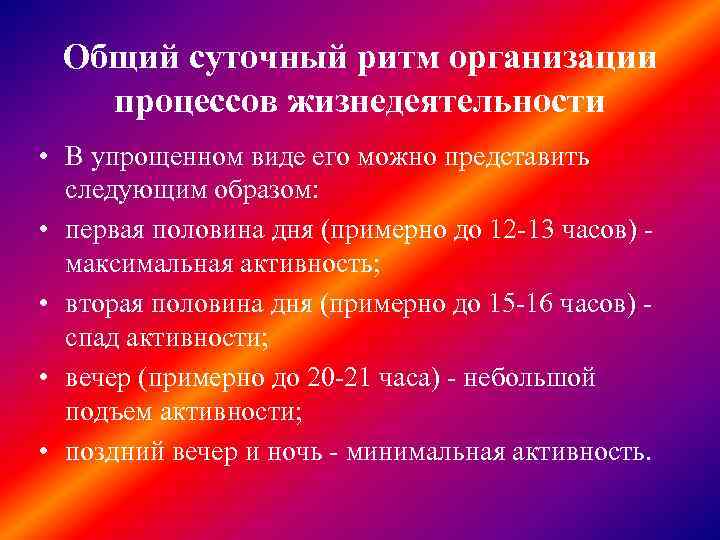 Общий суточный ритм организации процессов жизнедеятельности

• В упрощенном виде его можно представить следующим образом:

• первая половина дня (примерно до 12-13 часов) - максимальная активность;

• вторая половина дня (примерно до 15-16 часов) - спад активности;

• вечер (примерно до 20-21 часа) - небольшой подъем активности;

• поздний вечер и ночь - минимальная активность.